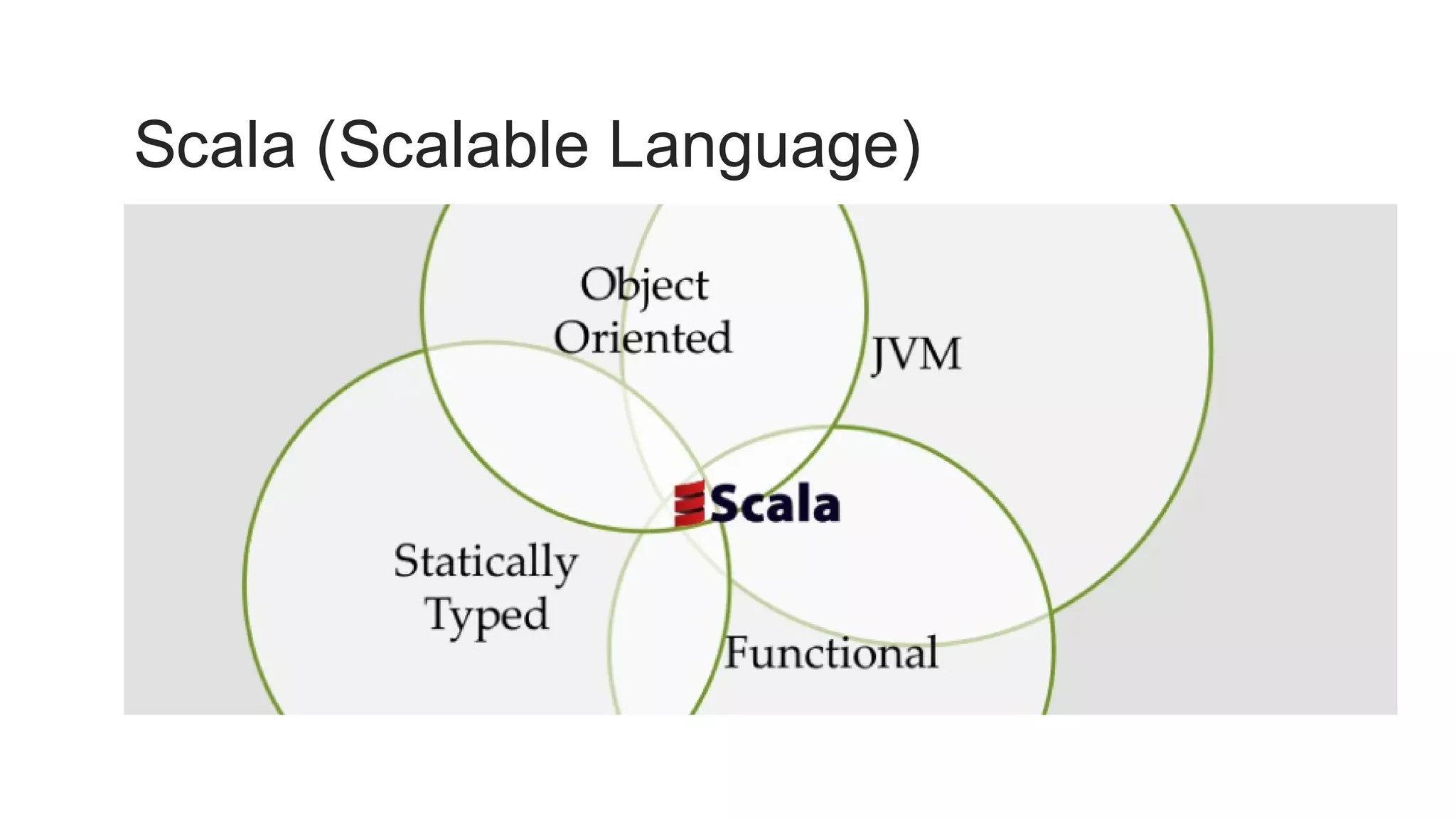 Scala (Scalable Language)

Object Oriented

JVM

Scala

Statically Typed

Functional